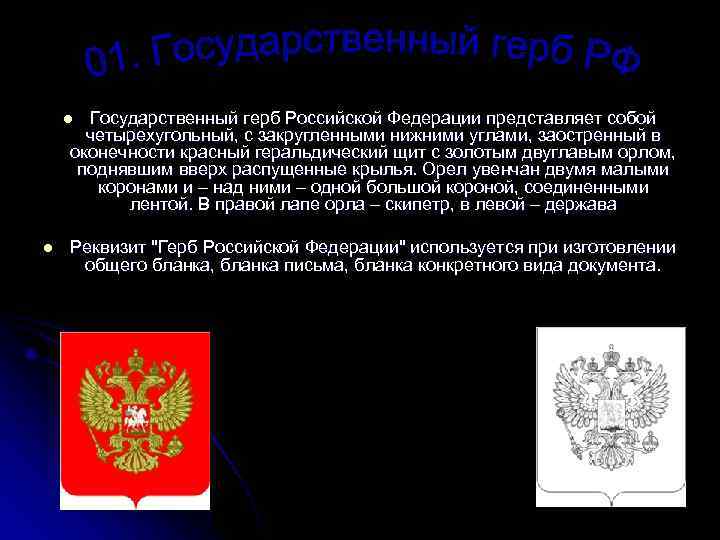 01. Государственный герб РФ

Государственный герб Российской Федерации представляет собой четырехугольный, с закругленными нижними углами, заостренный в оконечности красный геральдический щит с золотым двуглавым орлом, поднявшим вверх распущенные крылья. Орел увенчан двумя малыми коронами и – над ними – одной большой короной, соединенными лентой. В правой лапе орла – скипетр, в левой – держава

Реквизит "Герб Российской Федерации" используется при изготовлении общего бланка, бланка письма, бланка конкретного вида документа.